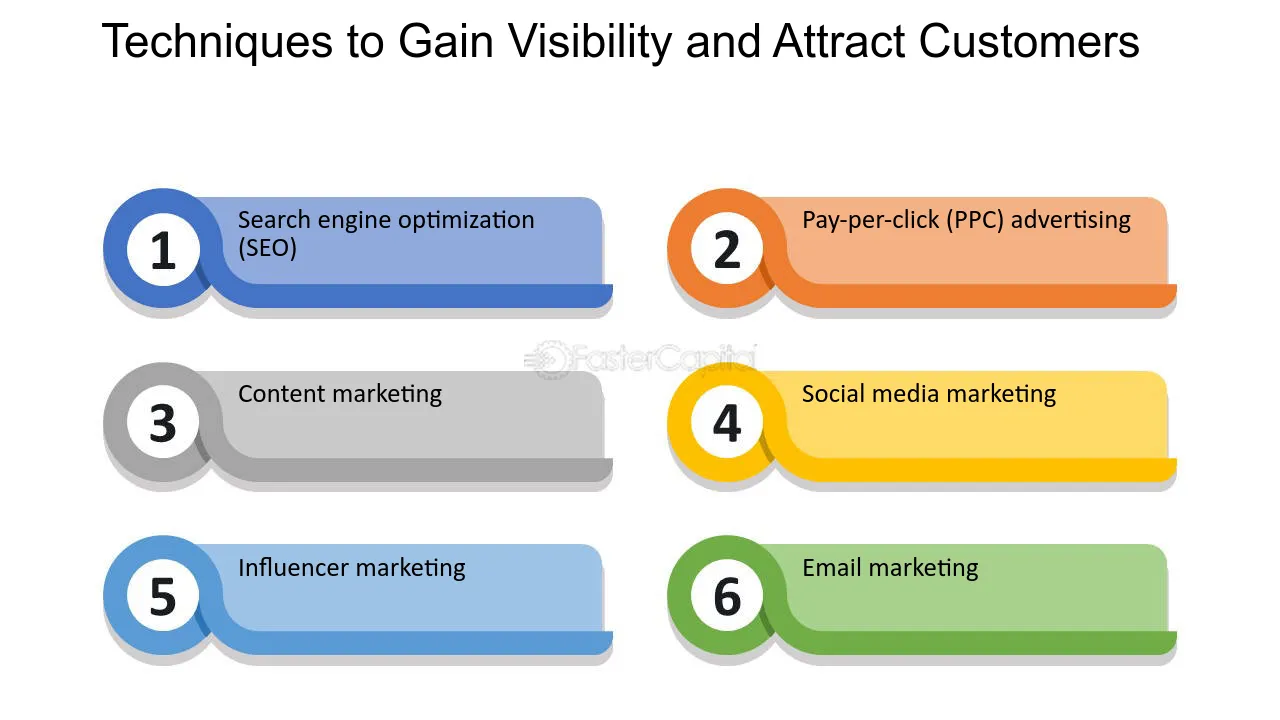 Techniques to Gain Visibility and Attract Customers

1
Search engine optimization (SEO)

2
Pay-per-click (PPC) advertising

FasterCapital

3
Content marketing

4
Social media marketing

5
Influencer marketing

6
Email marketing